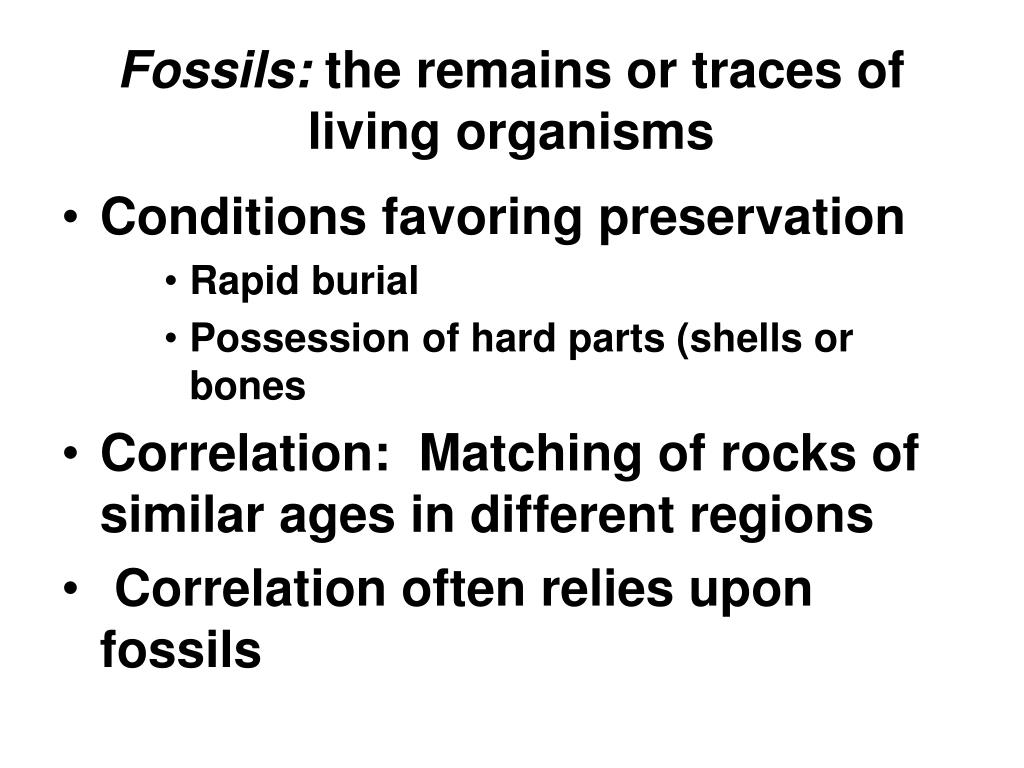 Fossils: the remains or traces of living organisms

• Conditions favoring preservation
  • Rapid burial
  • Possession of hard parts (shells or bones
• Correlation: Matching of rocks of similar ages in different regions
• Correlation often relies upon fossils